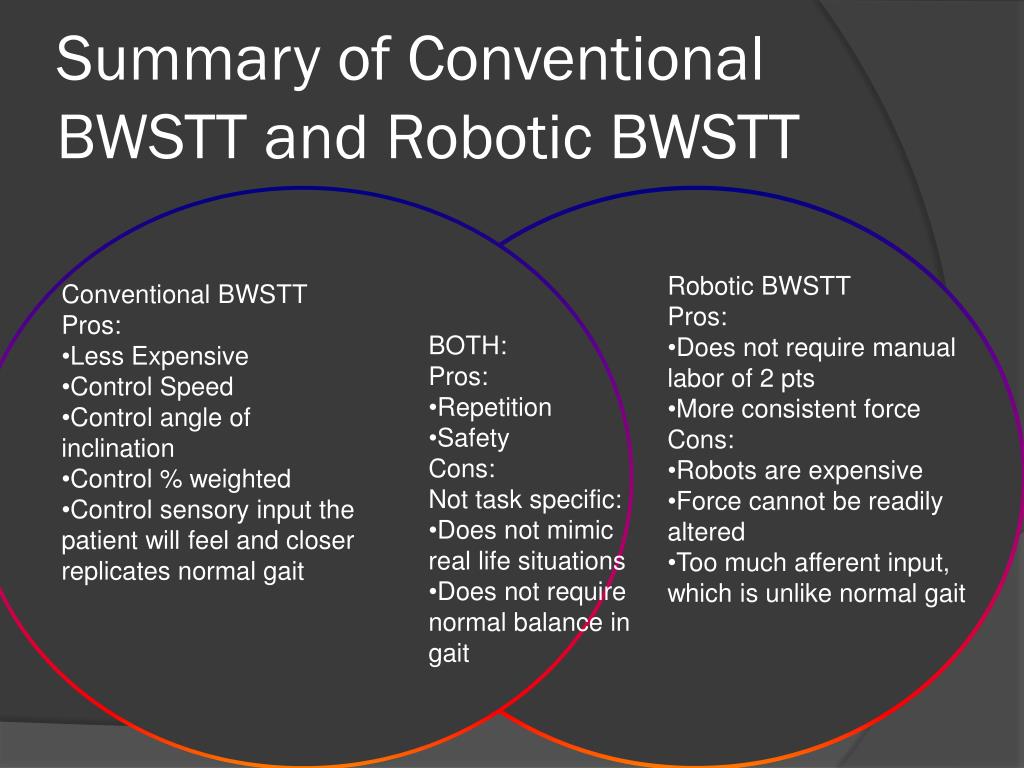 Summary of Conventional BWSTT and Robotic BWSTT

Conventional BWSTT
Pros:
•Less Expensive
•Control Speed
•Control angle of inclination
•Control % weighted
•Control sensory input the patient will feel and closer replicates normal gait

BOTH:
Pros:
•Repetition
•Safety
Cons:
Not task specific:
•Does not mimic real life situations
•Does not require normal balance in gait

Robotic BWSTT
Pros:
•Does not require manual labor of 2 pts
•More consistent force
Cons:
•Robots are expensive
•Force cannot be readily altered
•Too much afferent input, which is unlike normal gait